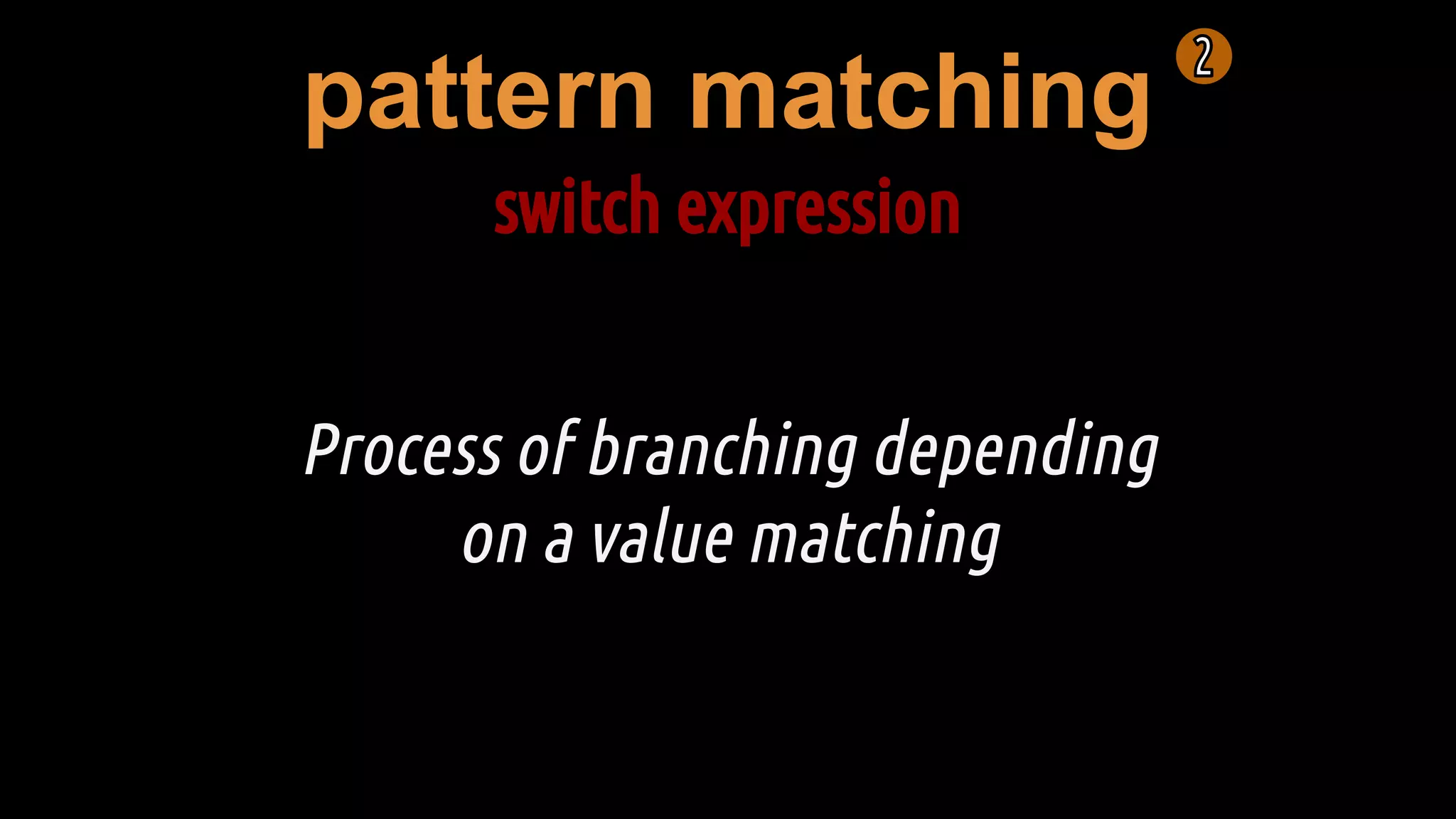 pattern matching 2

switch expression

Process of branching depending on a value matching